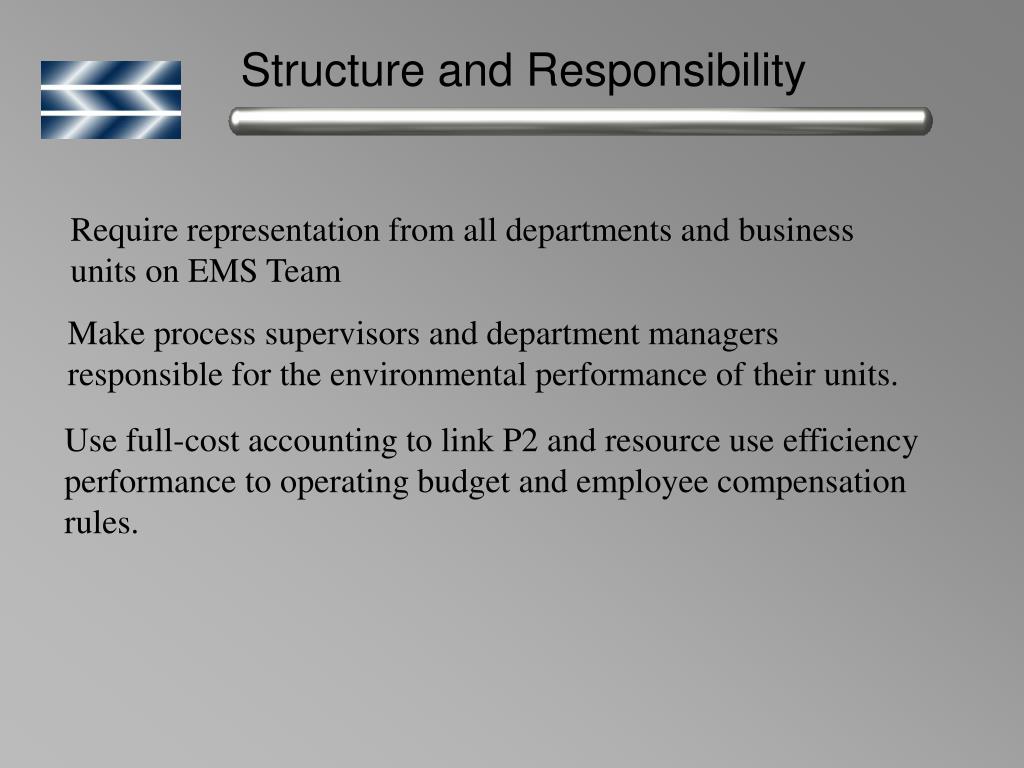 Structure and Responsibility

Require representation from all departments and business units on EMS Team

Make process supervisors and department managers responsible for the environmental performance of their units.

Use full-cost accounting to link P2 and resource use efficiency performance to operating budget and employee compensation rules.